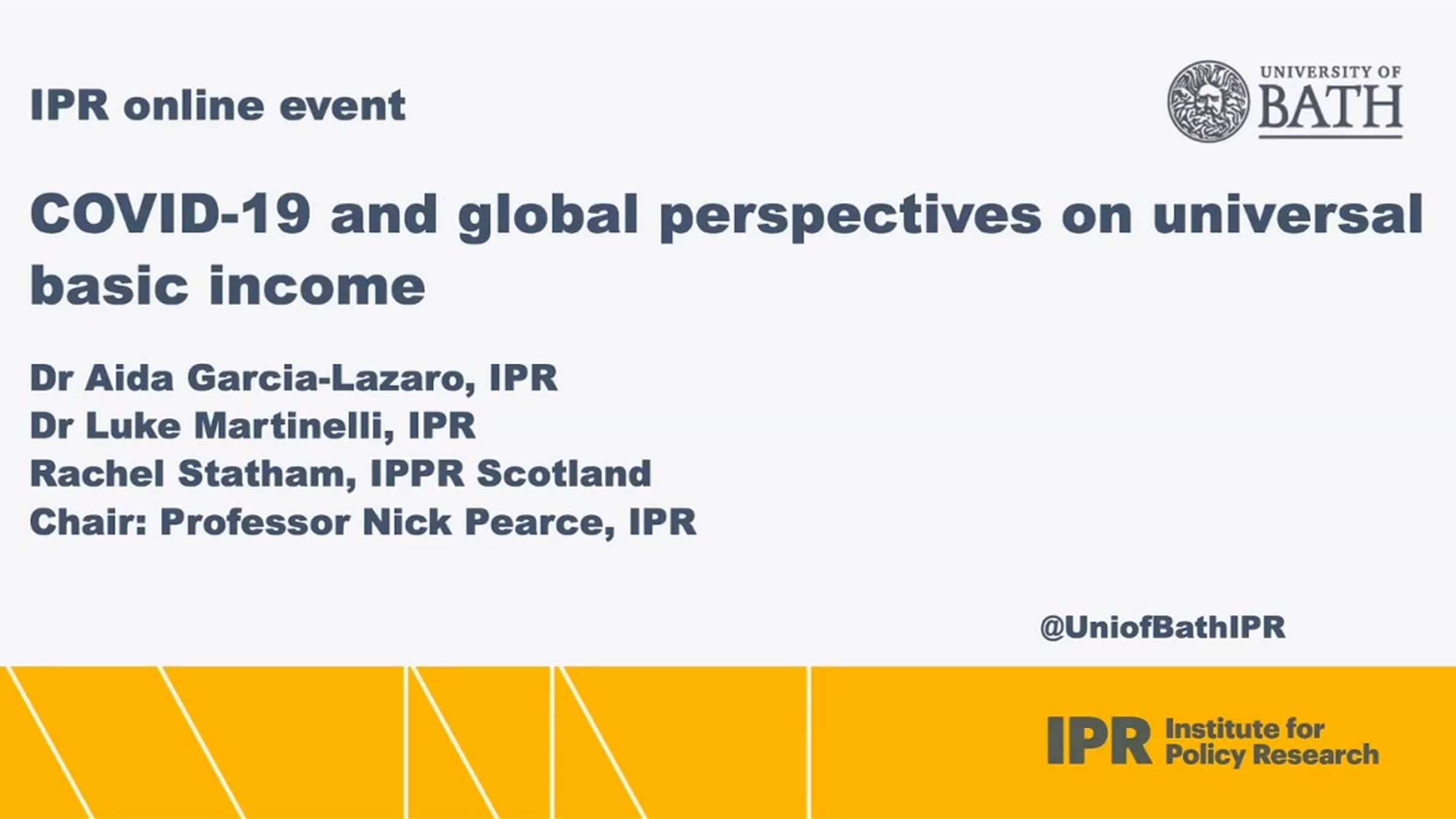 IPR online event

UNIVERSITY OF BATH

COVID-19 and global perspectives on universal basic income

Dr Aida Garcia-Lazaro, IPR
Dr Luke Martinelli, IPR
Rachel Statham, IPPR Scotland
Chair: Professor Nick Pearce, IPR

@UniofBathIPR

IPR Institute for Policy Research